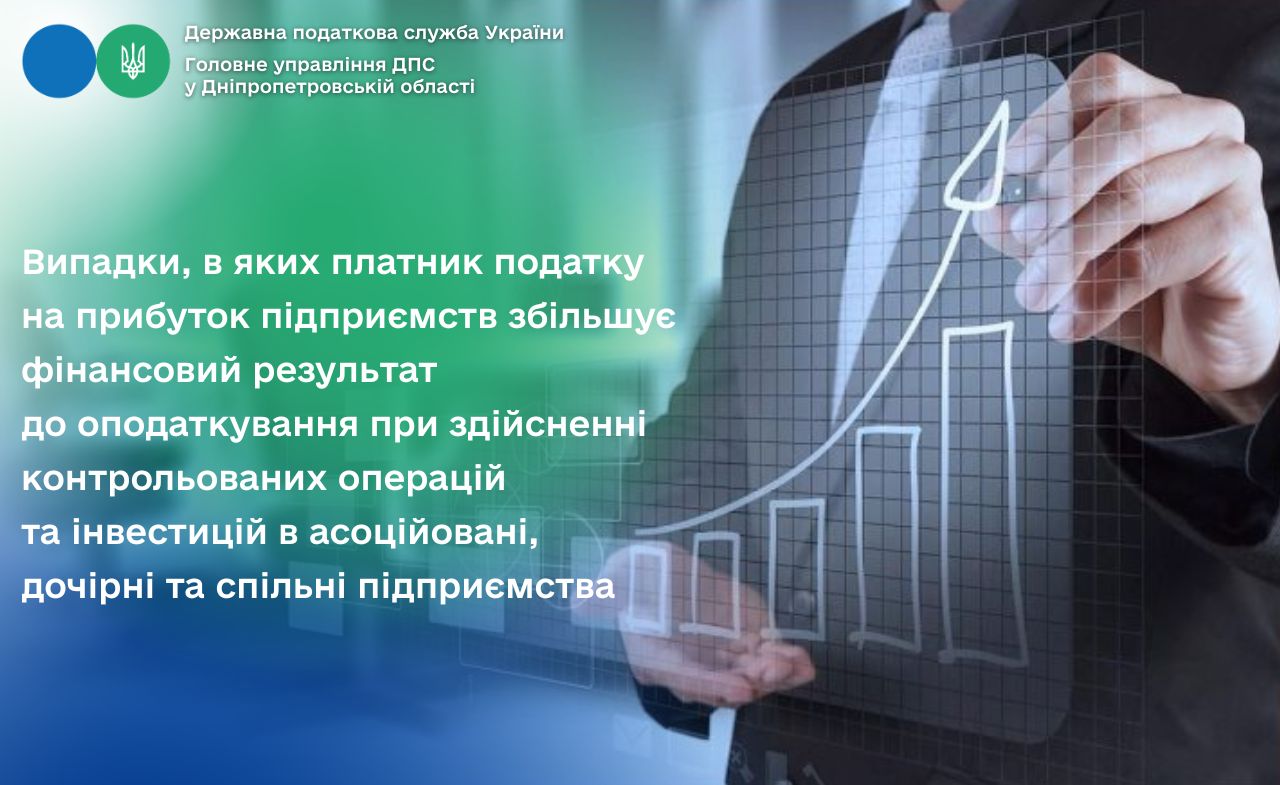 Державна податкова служба України
Головне управління ДПС у Дніпропетровській області

Випадки, в яких платник податку на прибуток підприємств збільшує фінансовий результат до оподаткування при здійсненні контрольованих операцій та інвестицій в асоційовані, дочірні та спільні підприємства